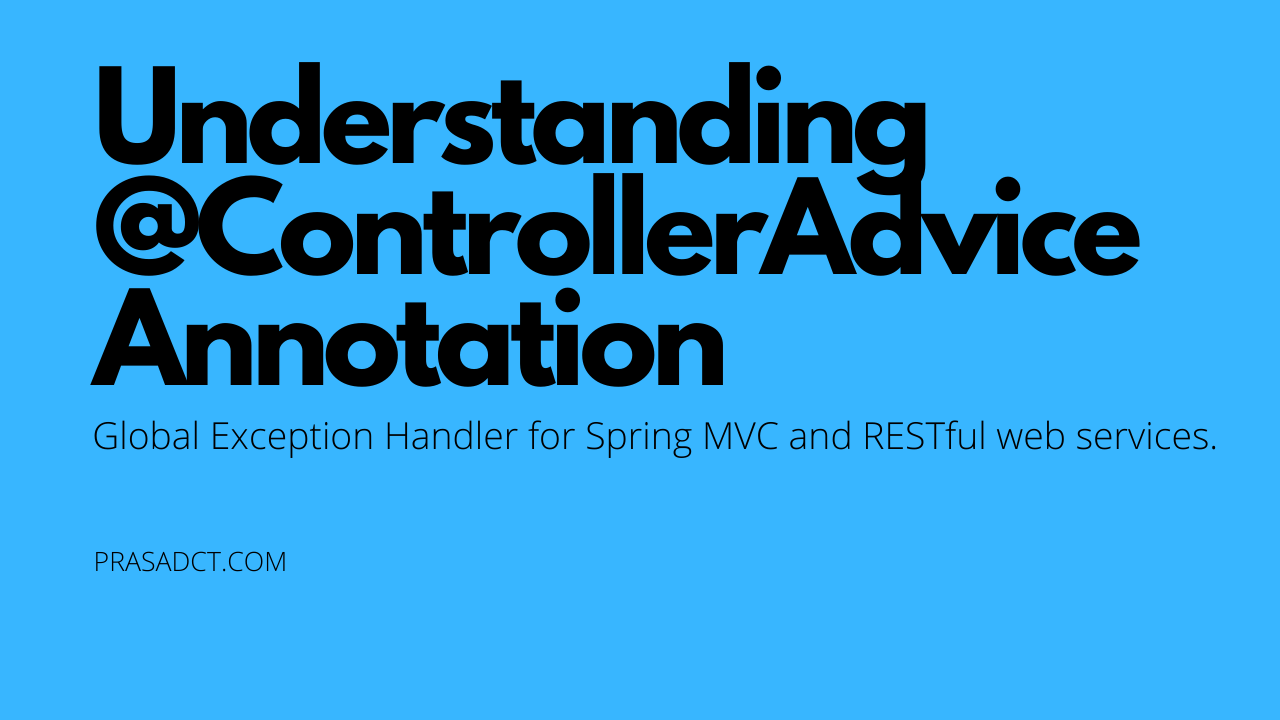 Understanding @ControllerAdvice Annotation

Global Exception Handler for Spring MVC and RESTful web services.

PRASADCT.COM